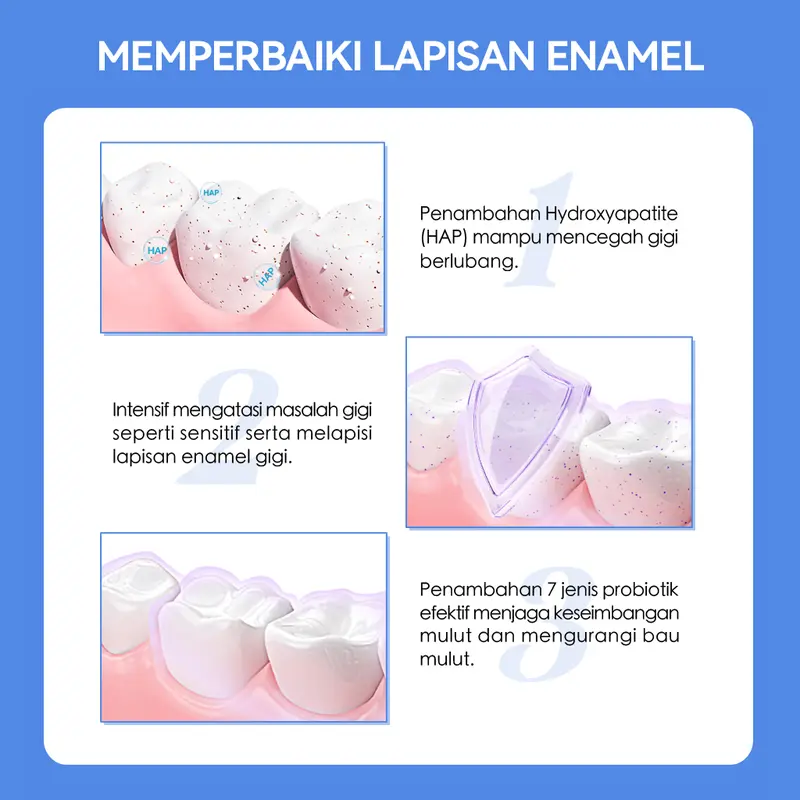 MEMPERBAIKI LAPISAN ENAMEL

HAP
HAP
HAP

1
Penambahan Hydroxyapatite (HAP) mampu mencegah gigi berlubang.

2
Intensif mengatasi masalah gigi seperti sensitif serta melapisi lapisan enamel gigi.

3
Penambahan 7 jenis probiotik efektif menjaga keseimbangan mulut dan mengurangi bau mulut.